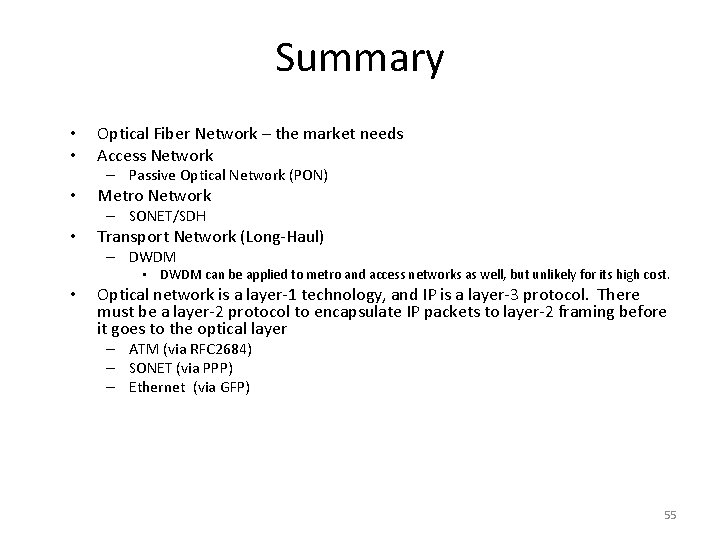 Summary

• Optical Fiber Network – the market needs
• Access Network
– Passive Optical Network (PON)
• Metro Network
– SONET/SDH
• Transport Network (Long-Haul)
– DWDM
• DWDM can be applied to metro and access networks as well, but unlikely for its high cost.
• Optical network is a layer-1 technology, and IP is a layer-3 protocol. There must be a layer-2 protocol to encapsulate IP packets to layer-2 framing before it goes to the optical layer
– ATM (via RFC2684)
– SONET (via PPP)
– Ethernet (via GFP)

55